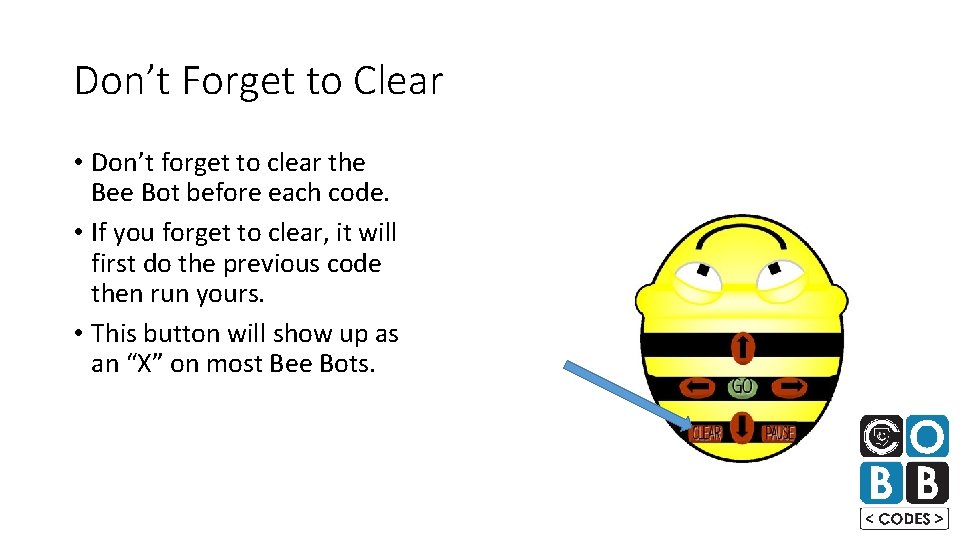 Don’t Forget to Clear

• Don’t forget to clear the Bee Bot before each code.

• If you forget to clear, it will first do the previous code then run yours.

• This button will show up as an “X” on most Bee Bots.

GO

CLEAR

PAUSE

C O
B B
< CODES >